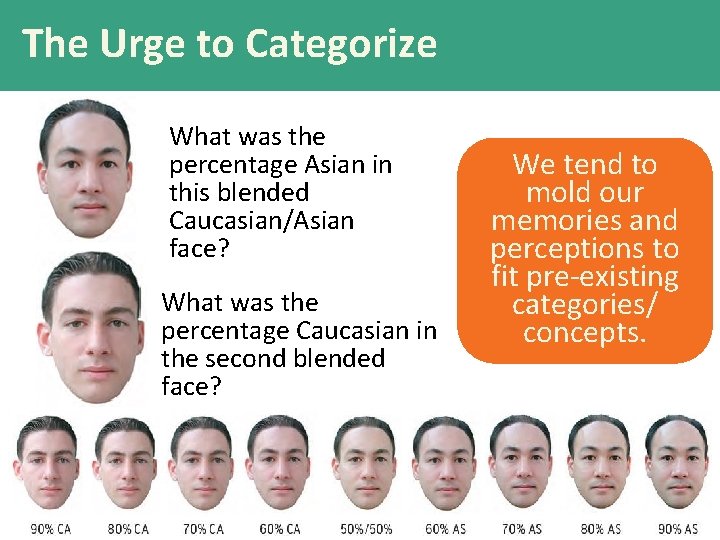 The Urge to Categorize

What was the percentage Asian in this blended Caucasian/Asian face?

What was the percentage Caucasian in the second blended face?

We tend to mold our memories and perceptions to fit pre-existing categories/ concepts.

90% CA
80% CA
70% CA
60% CA
50%/50%
60% AS
70% AS
80% AS
90% AS